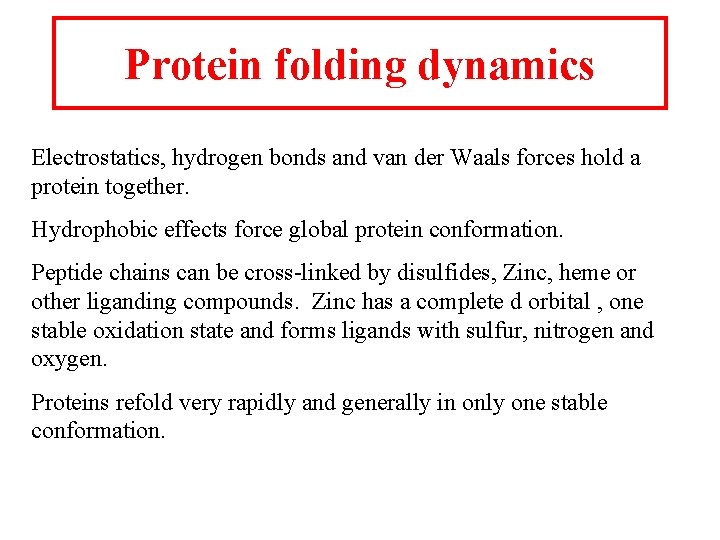 Protein folding dynamics

Electrostatics, hydrogen bonds and van der Waals forces hold a protein together.

Hydrophobic effects force global protein conformation.

Peptide chains can be cross-linked by disulfides, Zinc, heme or other liganding compounds. Zinc has a complete d orbital , one stable oxidation state and forms ligands with sulfur, nitrogen and oxygen.

Proteins refold very rapidly and generally in only one stable conformation.